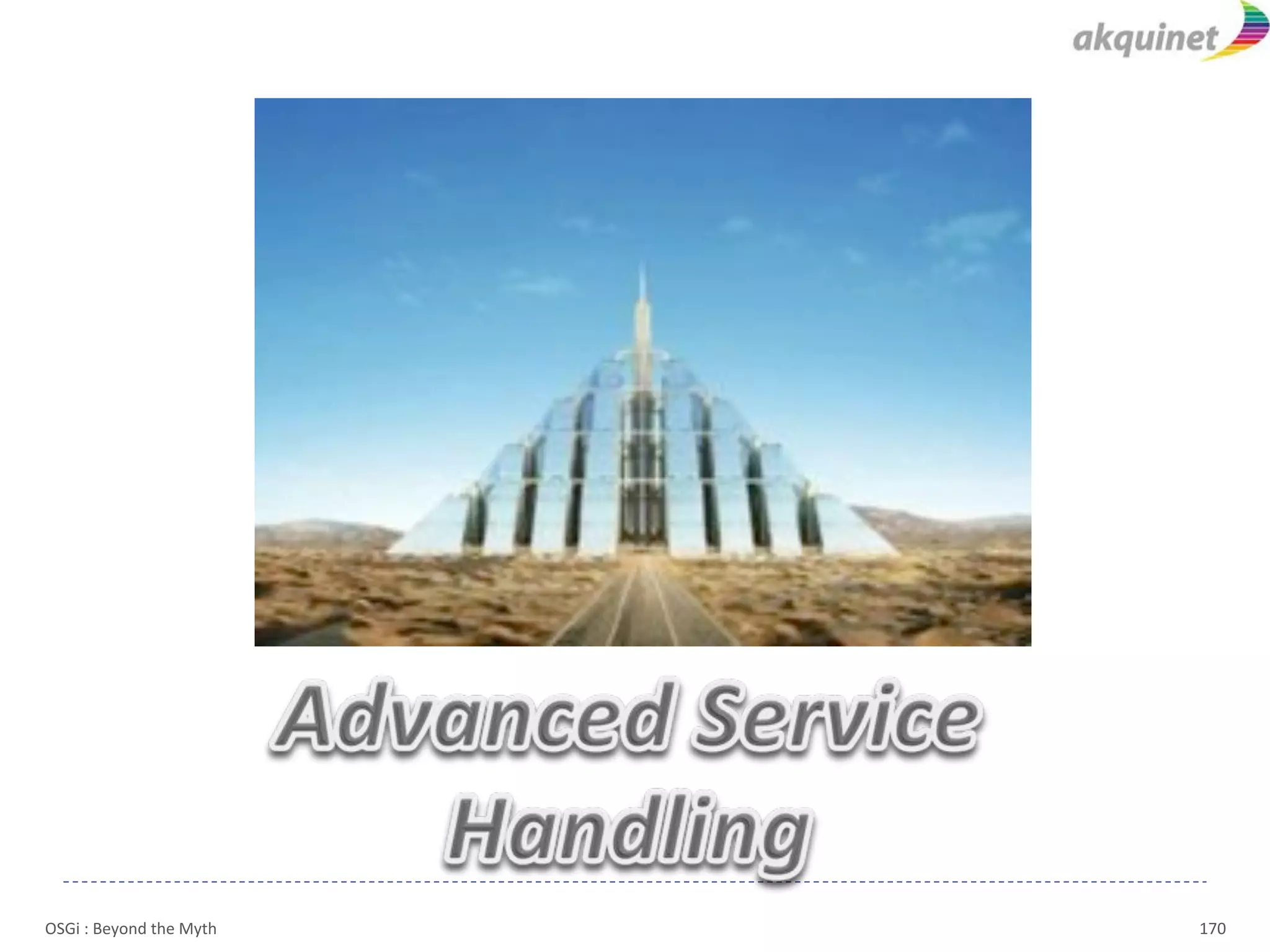 akquinet

Advanced Service Handling

OSGi : Beyond the Myth

170